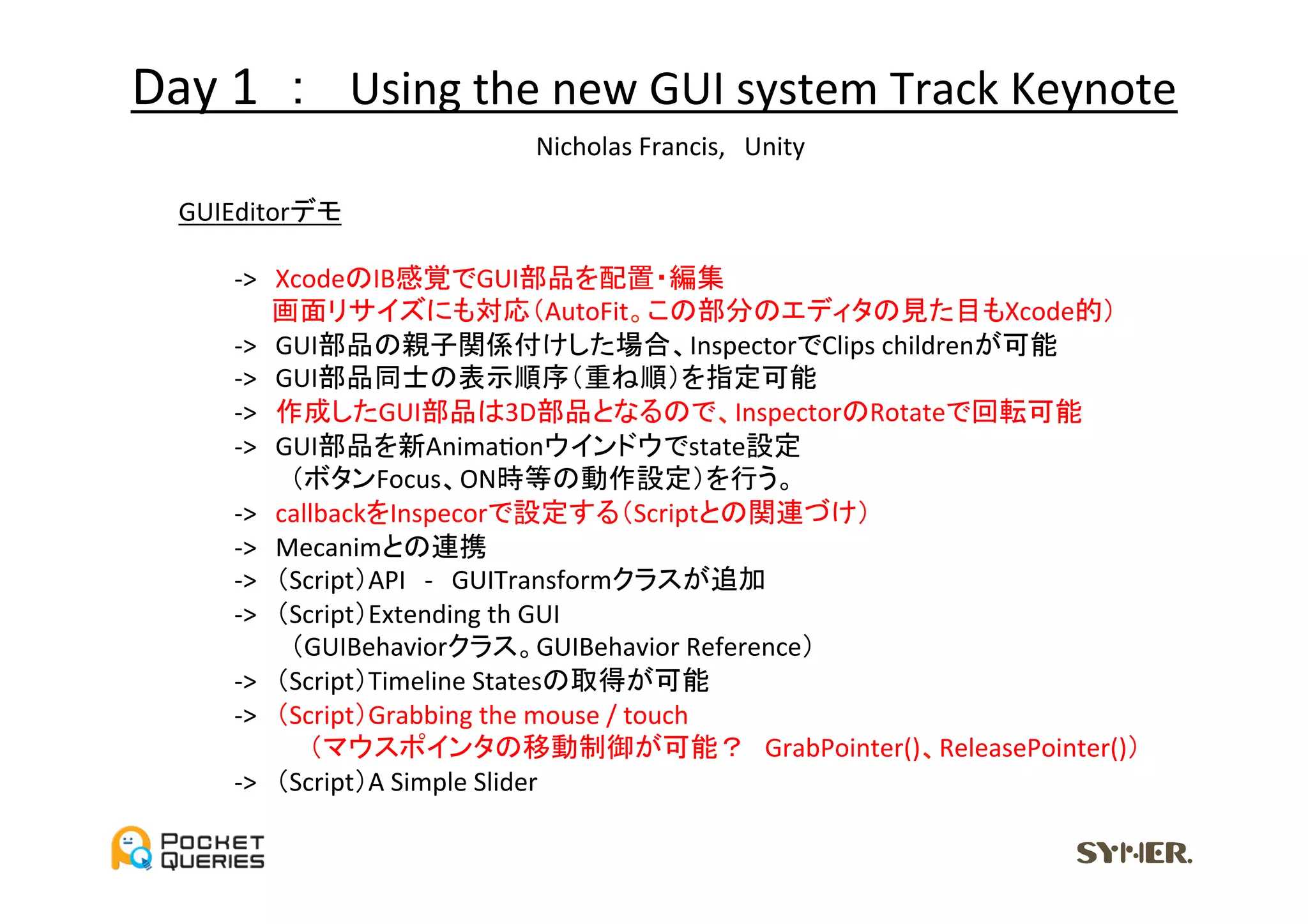 Day 1 ： Using the new GUI system Track Keynote

Nicholas Francis, Unity

GUIEditorデモ

-> XcodeのIB感覚でGUI部品を配置・編集
画面リサイズにも対応（AutoFit。この部分のエディタの見た目もXcode的）
-> GUI部品の親子関係付けした場合、InspectorでClips childrenが可能
-> GUI部品同士の表示順序（重ね順）を指定可能
-> 作成したGUI部品は3D部品となるので、InspectorのRotateで回転可能
-> GUI部品を新Animationウインドウでstate設定
（ボタンFocus、ON時等の動作設定）を行う。
-> callbackをInspecorで設定する（Scriptとの関連づけ）
-> Mecanimとの連携
-> （Script）API - GUITransformクラスが追加
-> （Script）Extending th GUI
（GUIBehaviorクラス。GUIBehavior Reference）
-> （Script）Timeline Statesの取得が可能
-> （Script）Grabbing the mouse / touch
（マウスポインタの移動制御が可能？ GrabPointer()、ReleasePointer()）
-> （Script）A Simple Slider

POCKET QUERIES

SYMER.